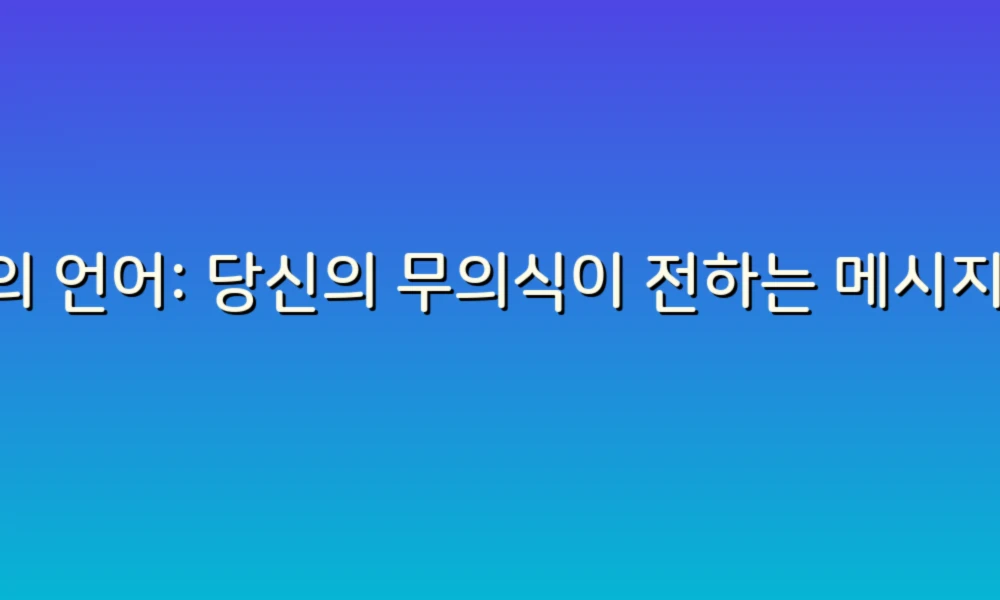 의 언어: 당신의 무의식이 전하는 메시지